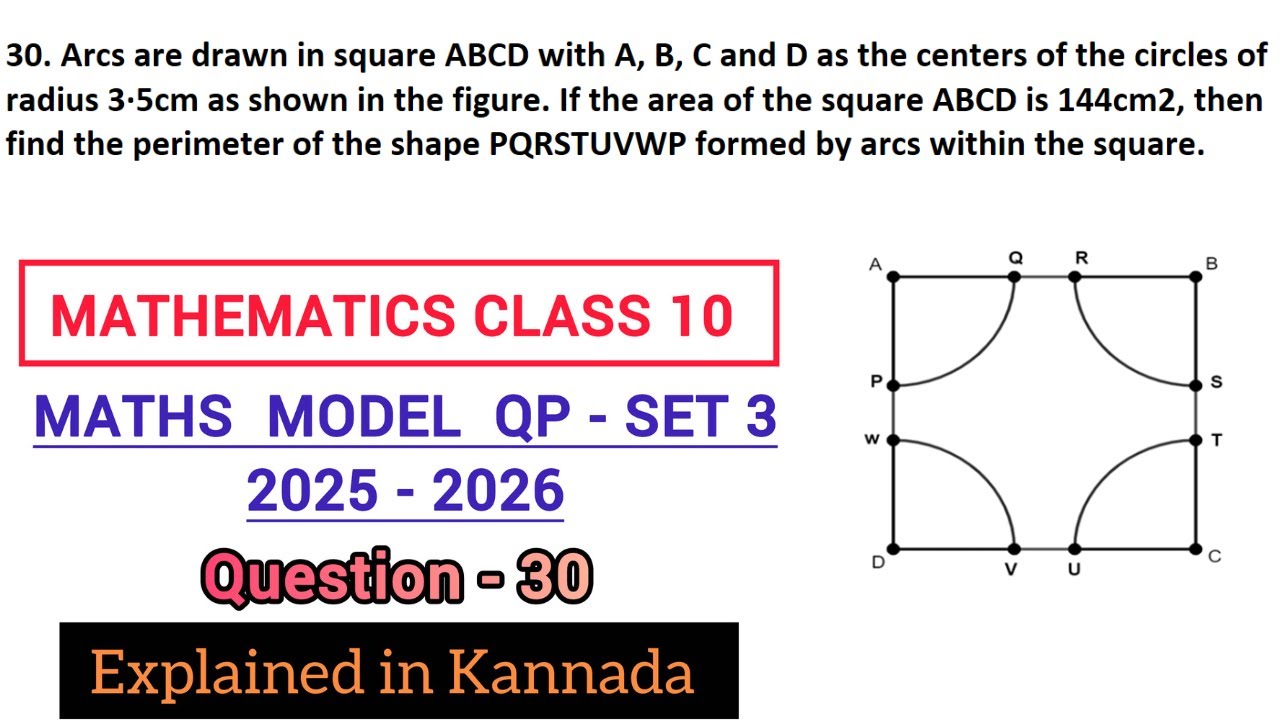 30. Arcs are drawn in square ABCD with A, B, C and D as the centers of the circles of radius 3·5cm as shown in the figure. If the area of the square ABCD is 144cm2, then find the perimeter of the shape PQRSTUVWP formed by arcs within the square.

MATHEMATICS CLASS 10

MATHS MODEL QP - SET 3

2025 - 2026

Question - 30

Explained in Kannada

A Q R B

P S

W T

D V U C